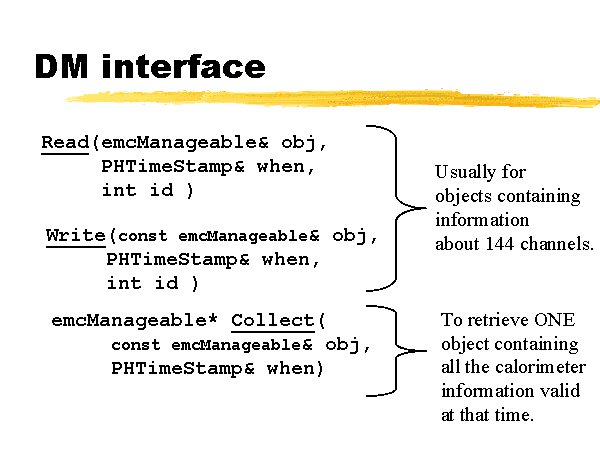 DM interface

Read(emcManageable& obj,
PHTimeStamp& when,
int id )

Write(const emcManageable& obj,
PHTimeStamp& when,
int id )

Usually for objects containing information about 144 channels.

emcManageable* Collect(
const emcManageable& obj,
PHTimeStamp& when)

To retrieve ONE object containing all the calorimeter information valid at that time.